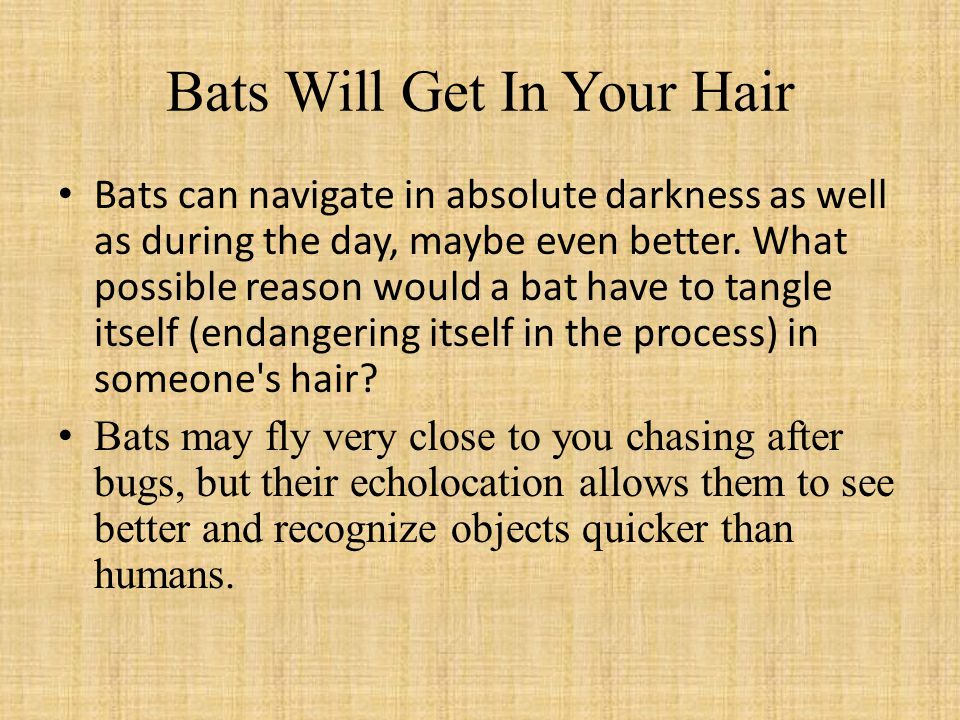 Bats Will Get In Your Hair

• Bats can navigate in absolute darkness as well as during the day, maybe even better. What possible reason would a bat have to tangle itself (endangering itself in the process) in someone's hair?

• Bats may fly very close to you chasing after bugs, but their echolocation allows them to see better and recognize objects quicker than humans.